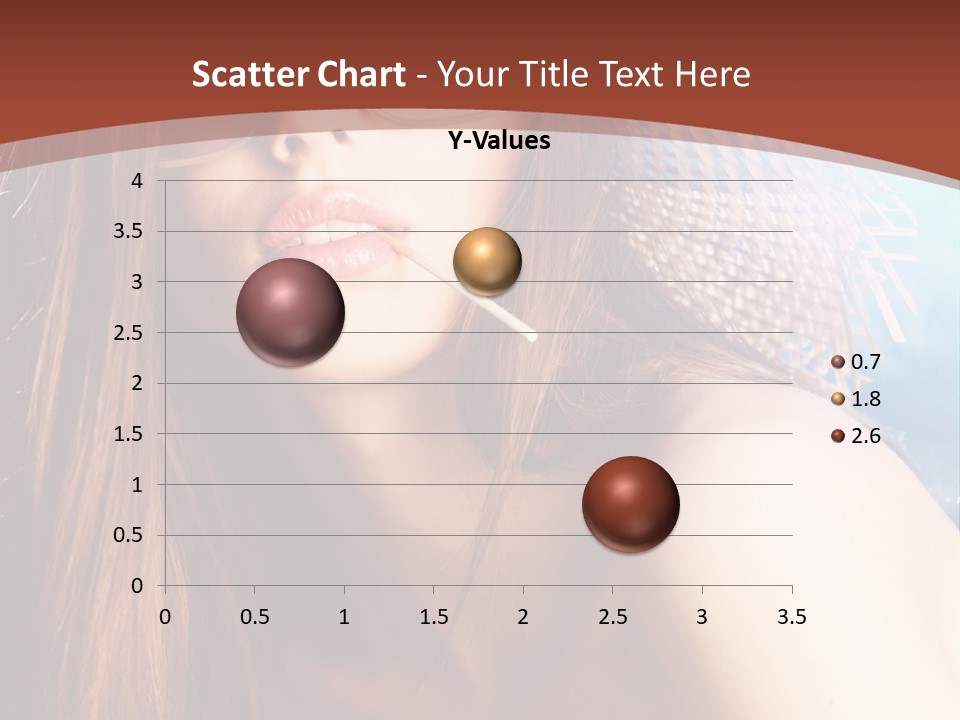 Scatter Chart - Your Title Text Here

Y-Values

4
3.5
3
2.5
2
1.5
1
0.5
0

0 0.5 1 1.5 2 2.5 3 3.5

0.7
1.8
2.6